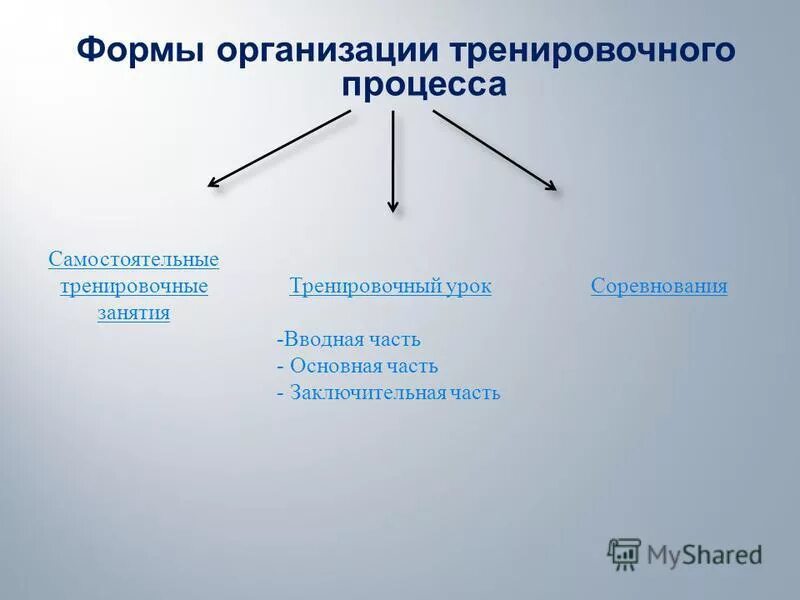 Формы организации тренировочного процесса

Самостоятельные тренировочные занятия

Тренировочный урок

-Вводная часть
- Основная часть
- Заключительная часть

Соревнования

MyShared